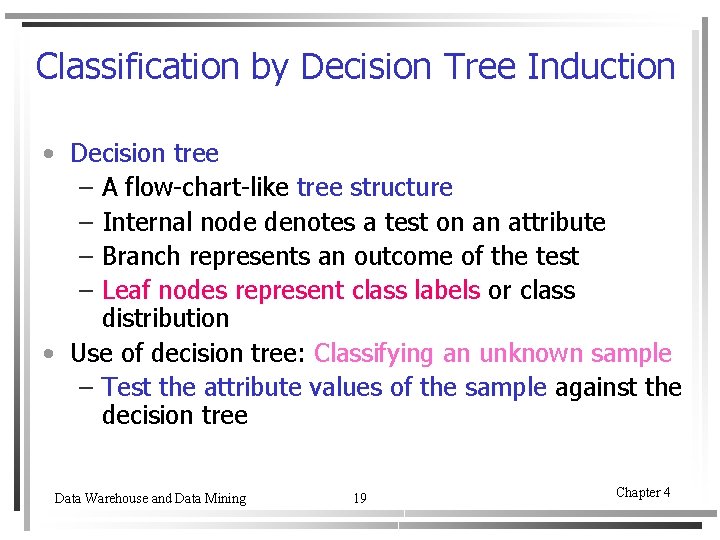 Classification by Decision Tree Induction

• Decision tree
  – A flow-chart-like tree structure
  – Internal node denotes a test on an attribute
  – Branch represents an outcome of the test
  – Leaf nodes represent class labels or class distribution
• Use of decision tree: Classifying an unknown sample
  – Test the attribute values of the sample against the decision tree

Data Warehouse and Data Mining 19 Chapter 4